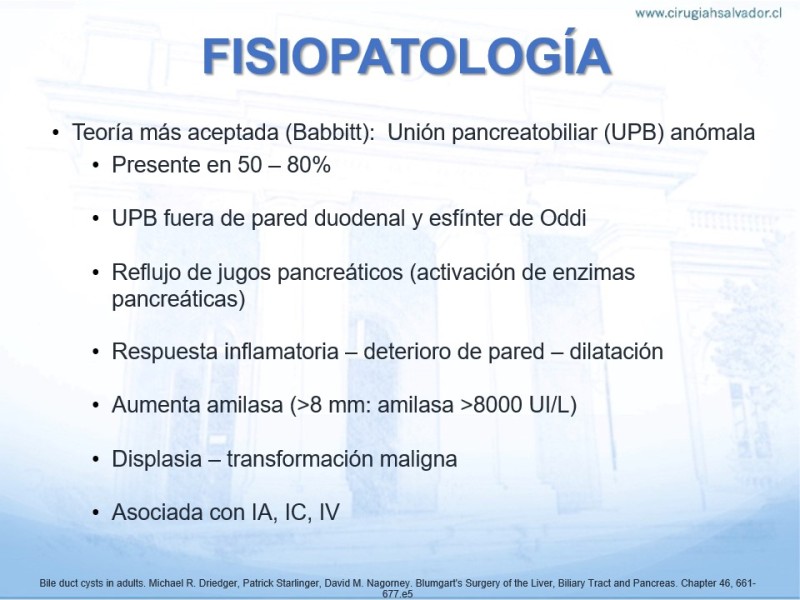 www.cirugiahsalvador.cl

FISIOPATOLOGÍA

• Teoría más aceptada (Babbitt): Unión pancreatobiliar (UPB) anómala
  • Presente en 50 – 80%
  • UPB fuera de pared duodenal y esfínter de Oddi
  • Reflujo de jugos pancreáticos (activación de enzimas pancreáticas)
  • Respuesta inflamatoria – deterioro de pared – dilatación
  • Aumenta amilasa (>8 mm: amilasa >8000 UI/L)
  • Displasia – transformación maligna
  • Asociada con IA, IC, IV

Bile duct cysts in adults. Michael R. Driedger, Patrick Starlinger, David M. Nagorney. Blumgart's Surgery of the Liver, Biliary Tract and Pancreas. Chapter 46, 661-677.e5